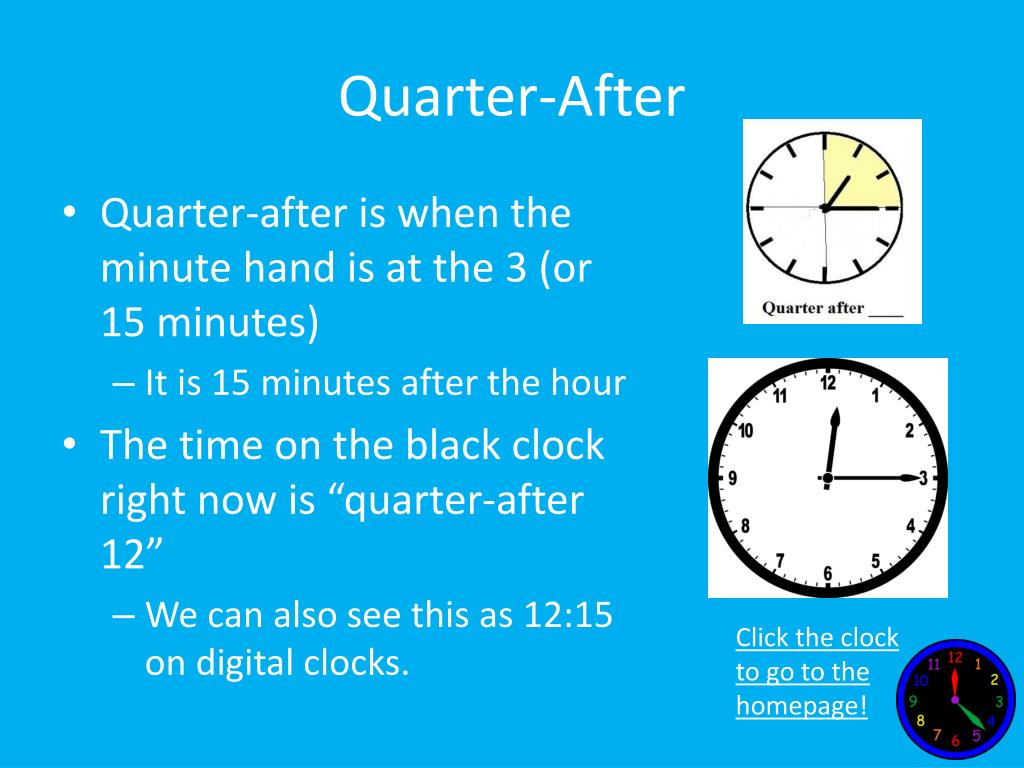 Quarter-After

• Quarter-after is when the minute hand is at the 3 (or 15 minutes)
– It is 15 minutes after the hour
• The time on the black clock right now is “quarter-after 12”
– We can also see this as 12:15 on digital clocks.

Quarter after ____

12
1
2
3
4
5
6
7
8
9
10
11

Click the clock to go to the homepage!

12
1
2
3
4
5
6
7
8
9
10
11